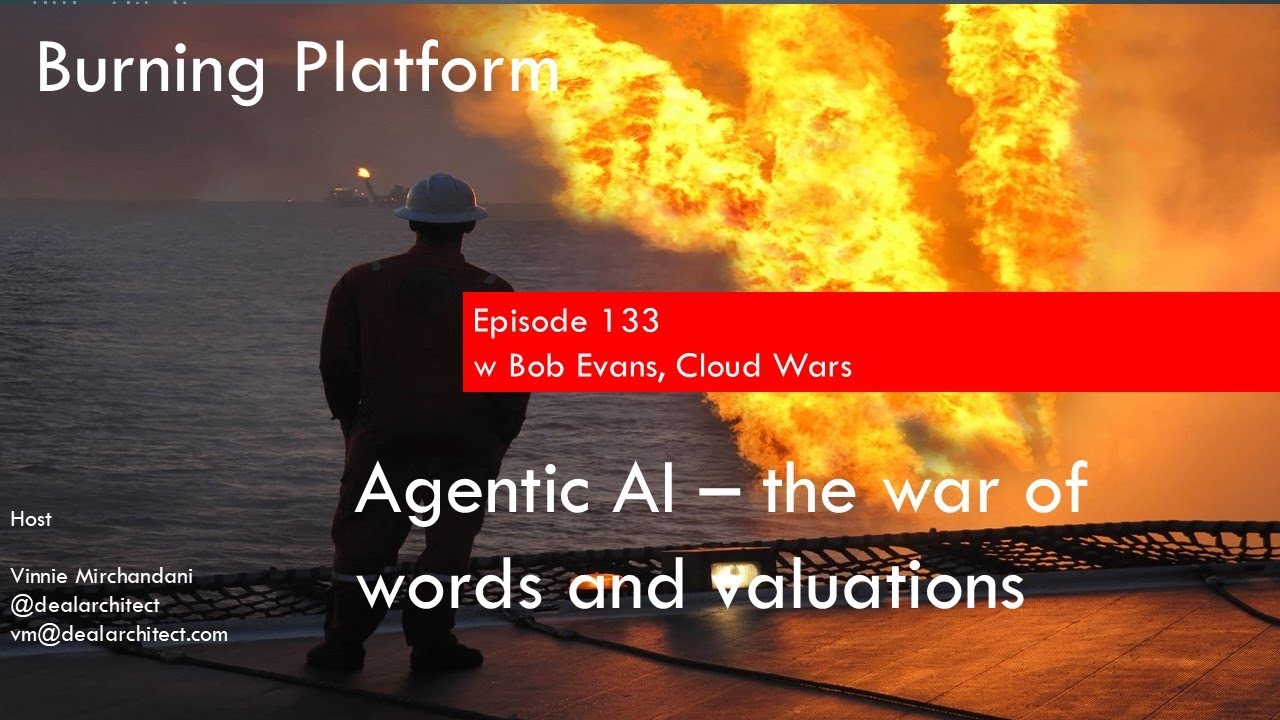 Burning Platform

Episode 133
w Bob Evans, Cloud Wars

Agentic AI – the war of words and valuations

Host

Vinnie Mirchandani
@dealarchitect
vm@dealarchitect.com